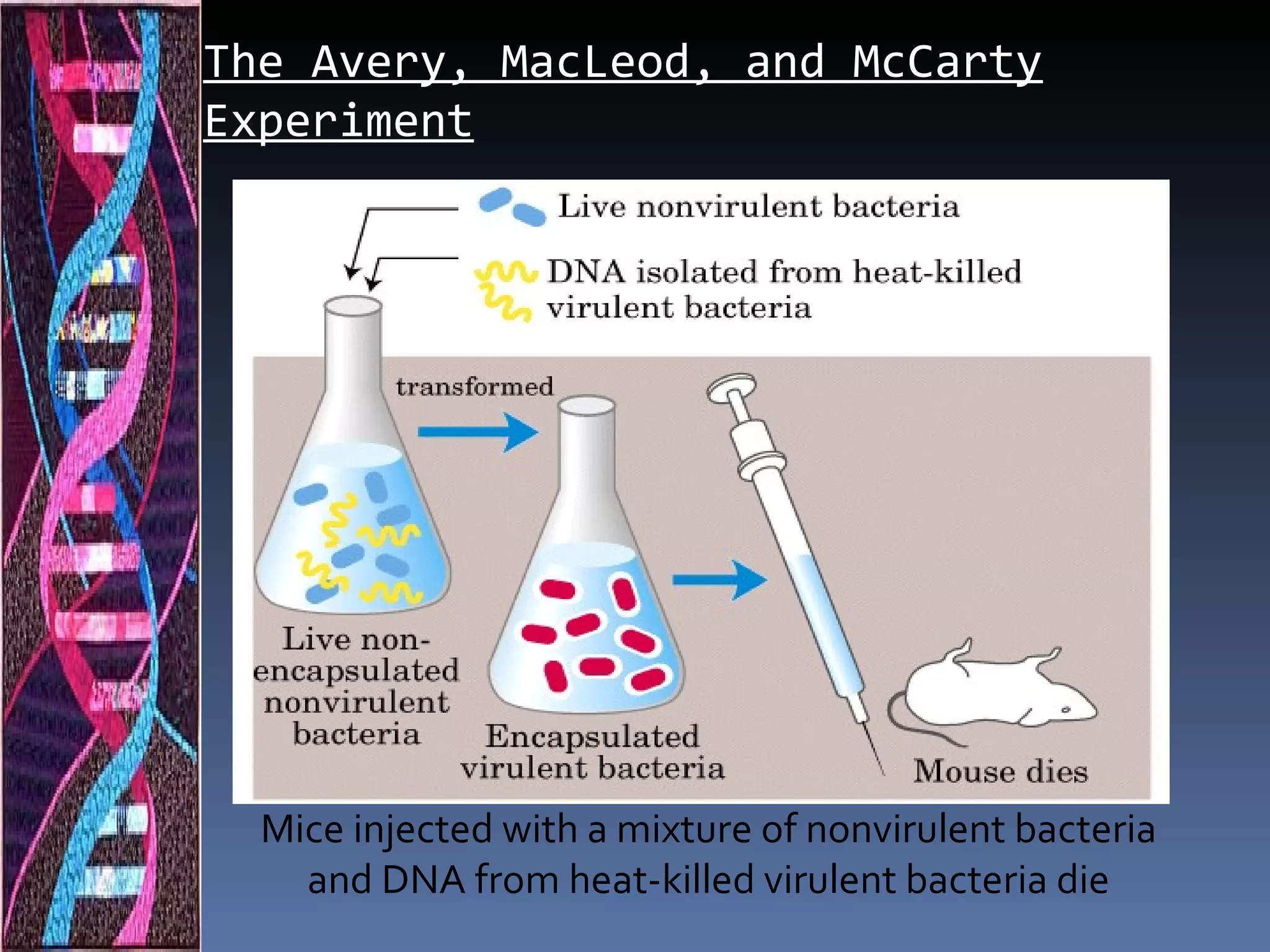 The Avery, MacLeod, and McCarty Experiment

Live nonvirulent bacteria

DNA isolated from heat-killed virulent bacteria

transformed

Live non-encapsulated nonvirulent bacteria

Encapsulated virulent bacteria

Mouse dies

Mice injected with a mixture of nonvirulent bacteria and DNA from heat-killed virulent bacteria die